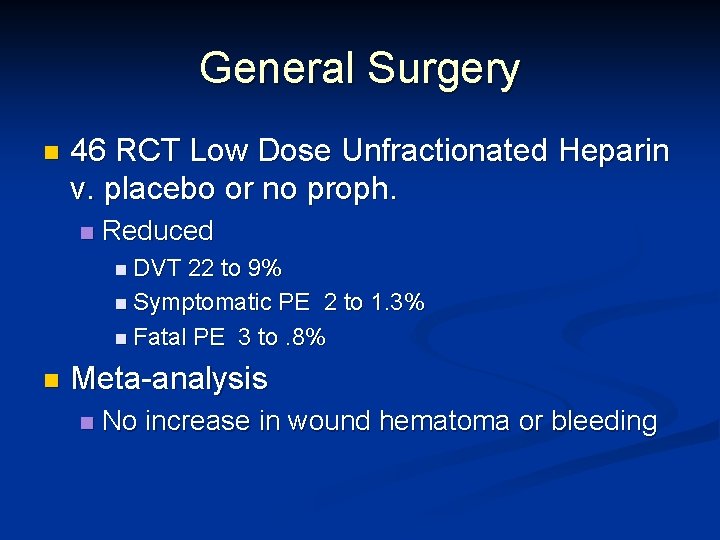 General Surgery

46 RCT Low Dose Unfractionated Heparin v. placebo or no proph.

Reduced

DVT 22 to 9%

Symptomatic PE 2 to 1.3%

Fatal PE 3 to .8%

Meta-analysis

No increase in wound hematoma or bleeding